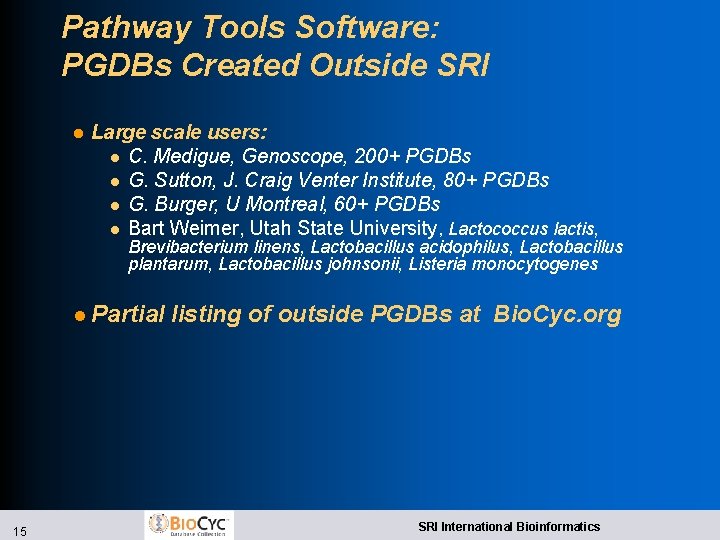 Pathway Tools Software:
PGDBs Created Outside SRI

- Large scale users:
  - C. Medigue, Genoscope, 200+ PGDBs
  - G. Sutton, J. Craig Venter Institute, 80+ PGDBs
  - G. Burger, U Montreal, 60+ PGDBs
  - Bart Weimer, Utah State University, Lactococcus lactis, Brevibacterium linens, Lactobacillus acidophilus, Lactobacillus plantarum, Lactobacillus johnsonii, Listeria monocytogenes

- Partial listing of outside PGDBs at BioCyc.org

15

BioCyc Database Collection

SRI International Bioinformatics